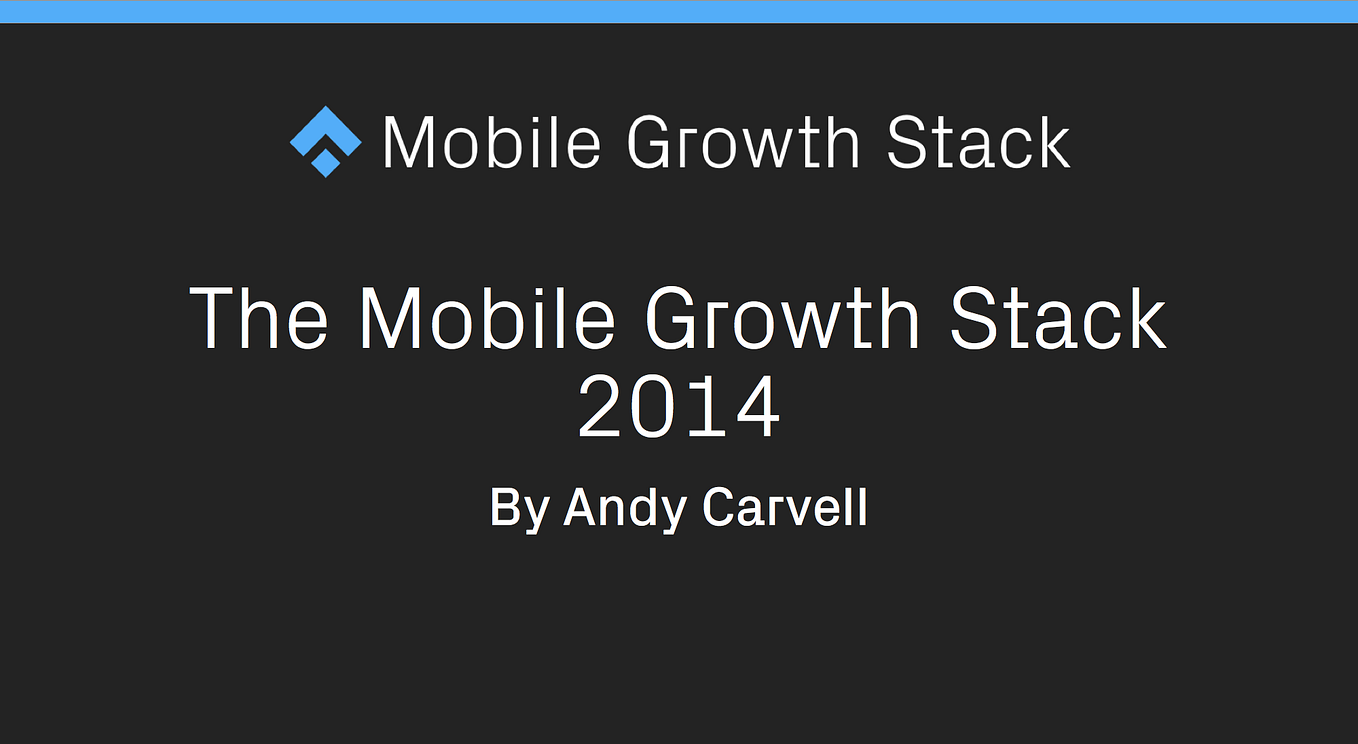 Mobile Growth Stack

The Mobile Growth Stack 2014

By Andy Carvell